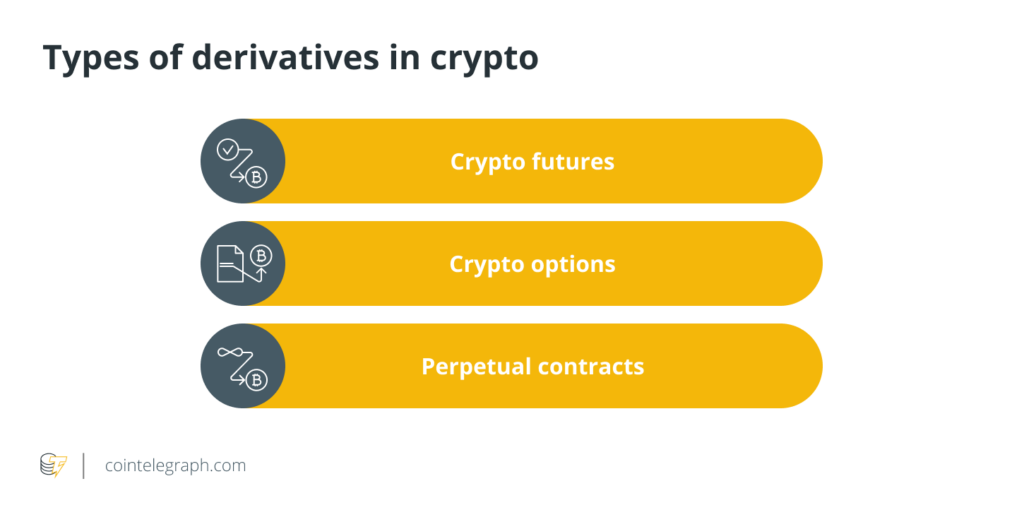 Types of derivatives in crypto

Crypto futures

Crypto options

Perpetual contracts

cointelegraph.com